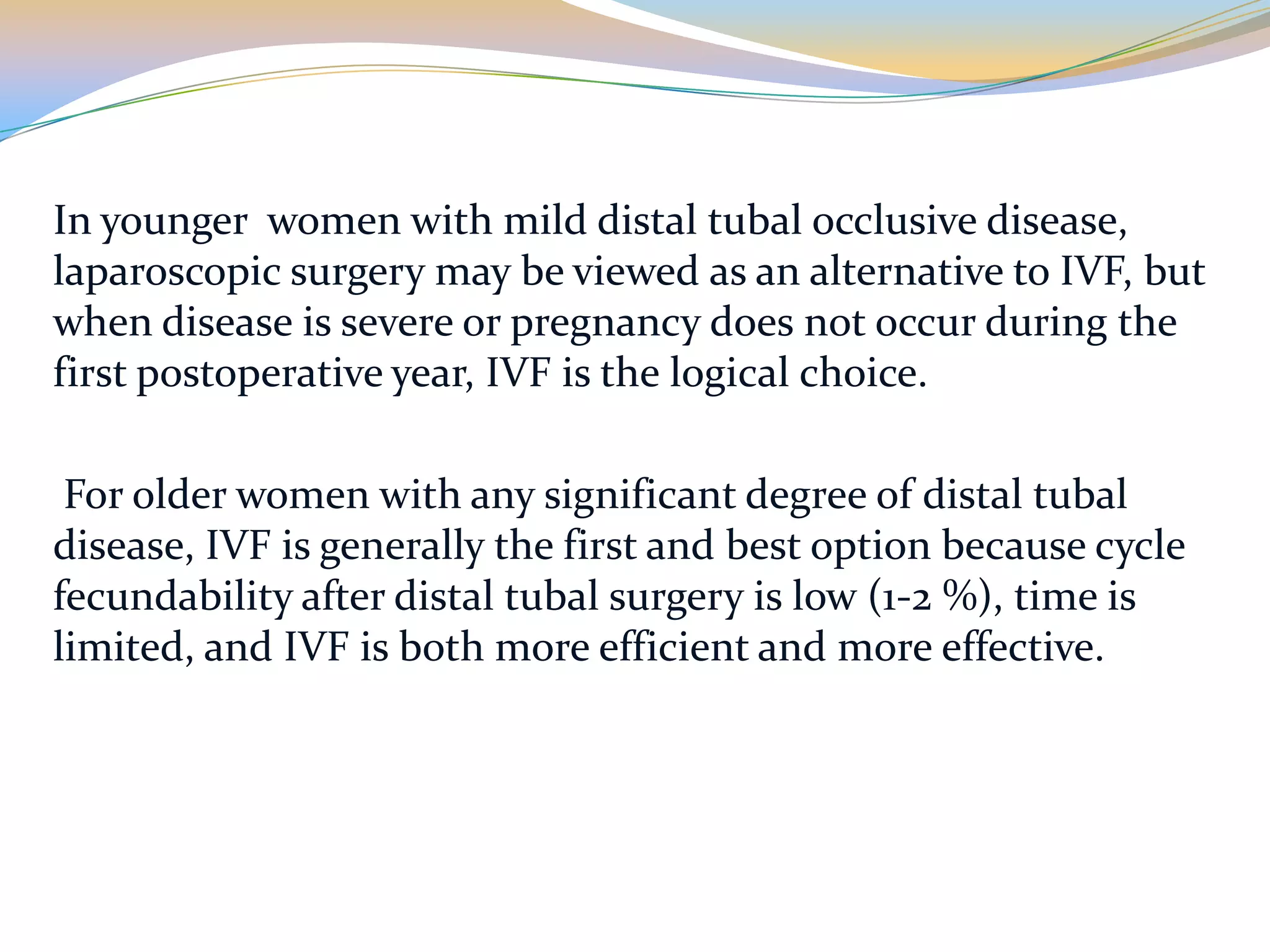 In younger  women with mild distal tubal occlusive disease, laparoscopic surgery may be viewed as an alternative to IVF, but when disease is severe or pregnancy does not occur during the first postoperative year, IVF is the logical choice.

For older women with any significant degree of distal tubal disease, IVF is generally the first and best option because cycle fecundability after distal tubal surgery is low (1-2 %), time is limited, and IVF is both more efficient and more effective.